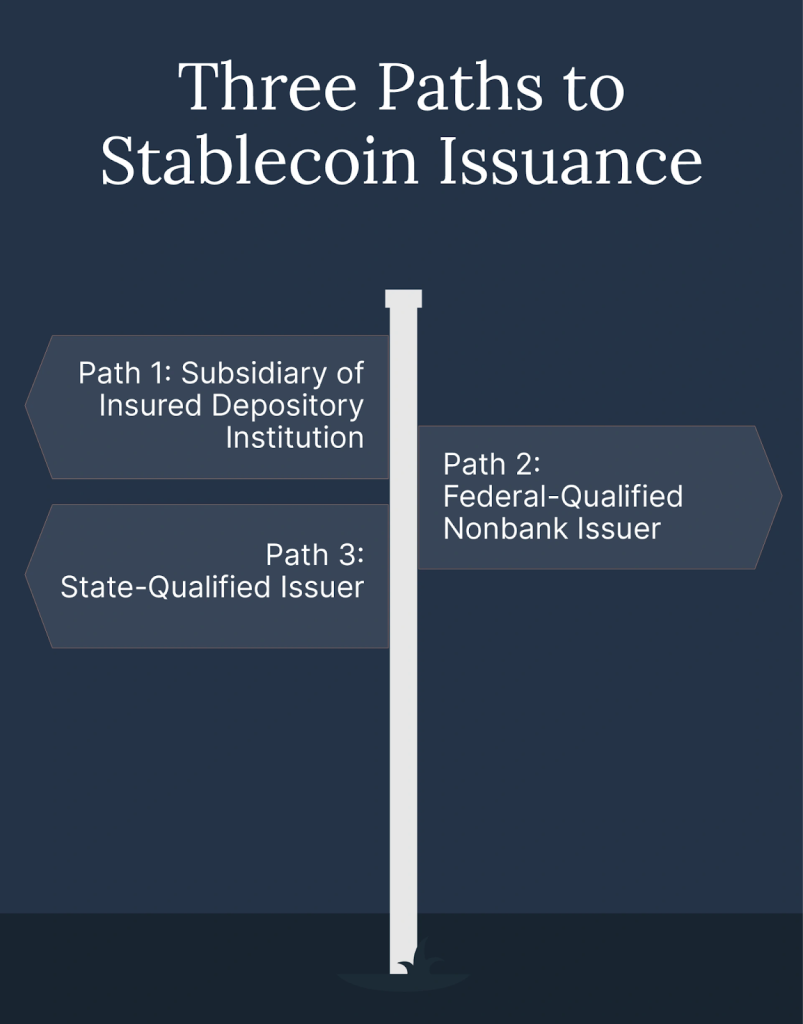 Three Paths to Stablecoin Issuance

Path 1: Subsidiary of Insured Depository Institution

Path 2: Federal-Qualified Nonbank Issuer

Path 3: State-Qualified Issuer